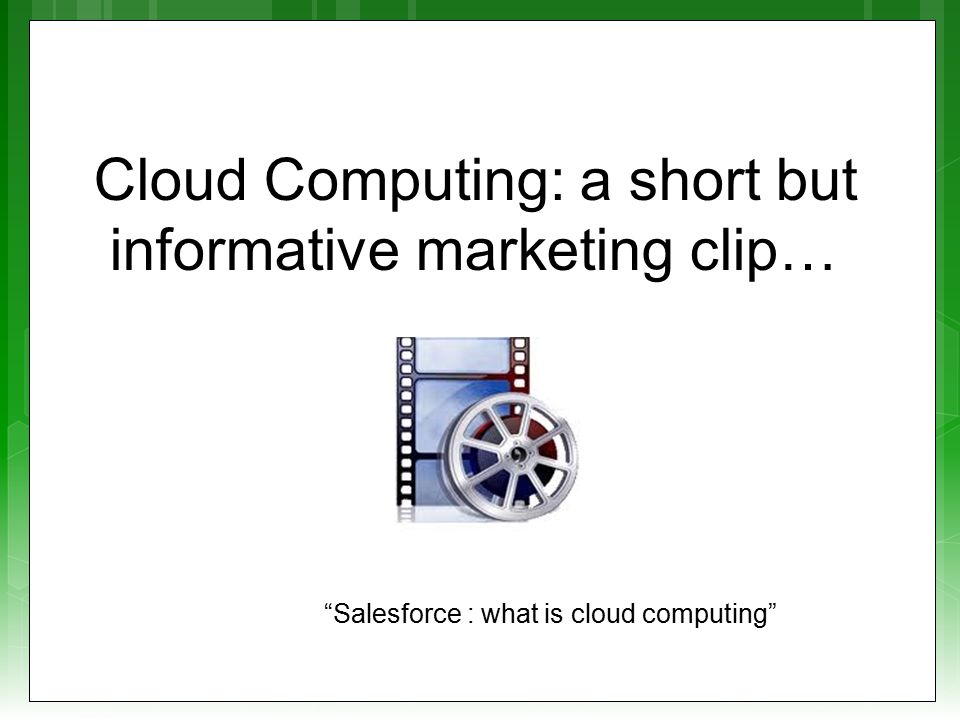 Cloud Computing: a short but informative marketing clip…

“Salesforce : what is cloud computing”